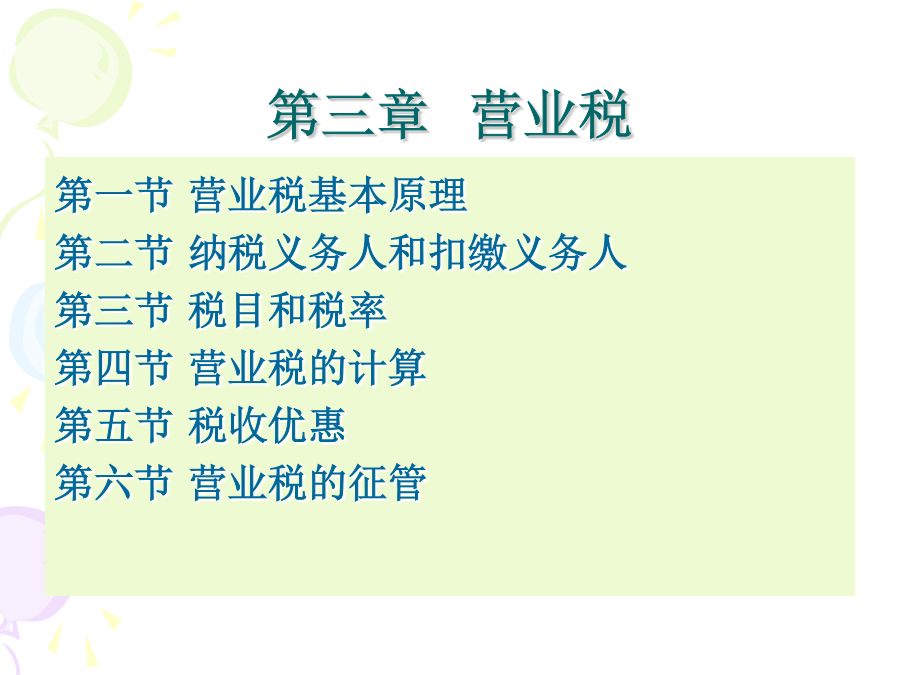 第三章　营业税

第一节 营业税基本原理
第二节 纳税义务人和扣缴义务人
第三节 税目和税率
第四节 营业税的计算
第五节 税收优惠
第六节 营业税的征管